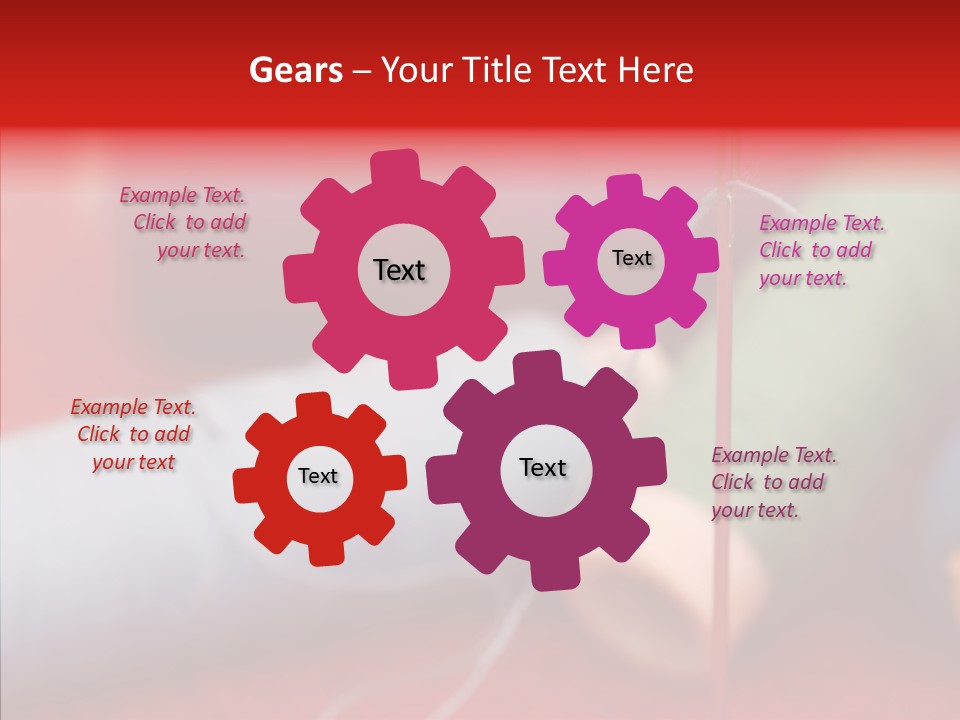 Gears – Your Title Text Here

Example Text. Click to add your text.

Text

Text

Example Text. Click to add your text.

Example Text. Click to add your text

Text

Text

Example Text. Click to add your text.